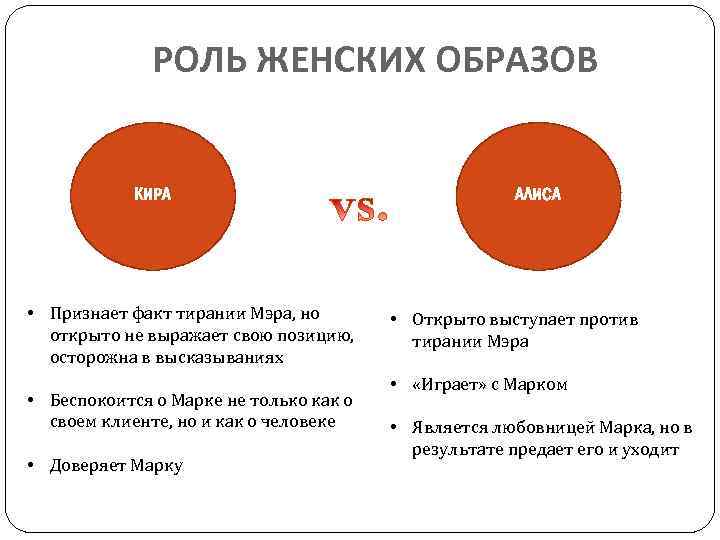 РОЛЬ ЖЕНСКИХ ОБРАЗОВ

КИРА

VS.

АЛИСА

• Признает факт тирании Мэра, но открыто не выражает свою позицию, осторожна в высказываниях

• Беспокоится о Марке не только как о своем клиенте, но и как о человеке

• Доверяет Марку

• Открыто выступает против тирании Мэра

• «Играет» с Марком

• Является любовницей Марка, но в результате предает его и уходит